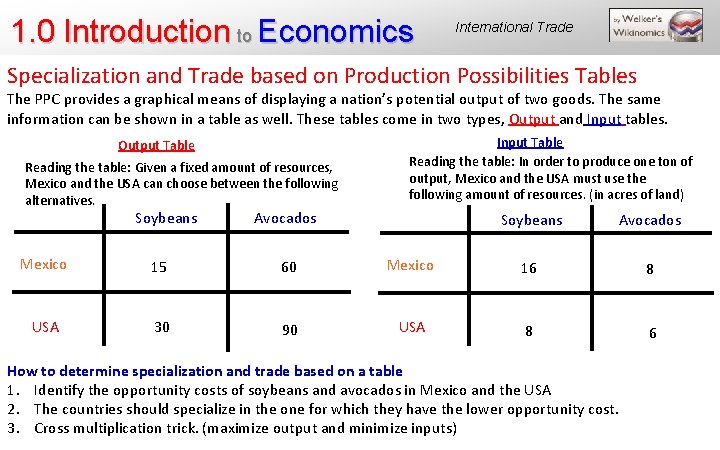 1.0 Introduction to Economics

International Trade

by Welker's Wikinomics

Specialization and Trade based on Production Possibilities Tables

The PPC provides a graphical means of displaying a nation's potential output of two goods. The same information can be shown in a table as well. These tables come in two types, Output and Input tables.

Output Table

Reading the table: Given a fixed amount of resources, Mexico and the USA can choose between the following alternatives.

| | Soybeans | Avocados |
|---|---|---|
| Mexico | 15 | 60 |
| USA | 30 | 90 |

Input Table

Reading the table: In order to produce one ton of output, Mexico and the USA must use the following amount of resources. (in acres of land)

| | Soybeans | Avocados |
|---|---|---|
| Mexico | 16 | 8 |
| USA | 8 | 6 |

How to determine specialization and trade based on a table

1. Identify the opportunity costs of soybeans and avocados in Mexico and the USA
2. The countries should specialize in the one for which they have the lower opportunity cost.
3. Cross multiplication trick. (maximize output and minimize inputs)